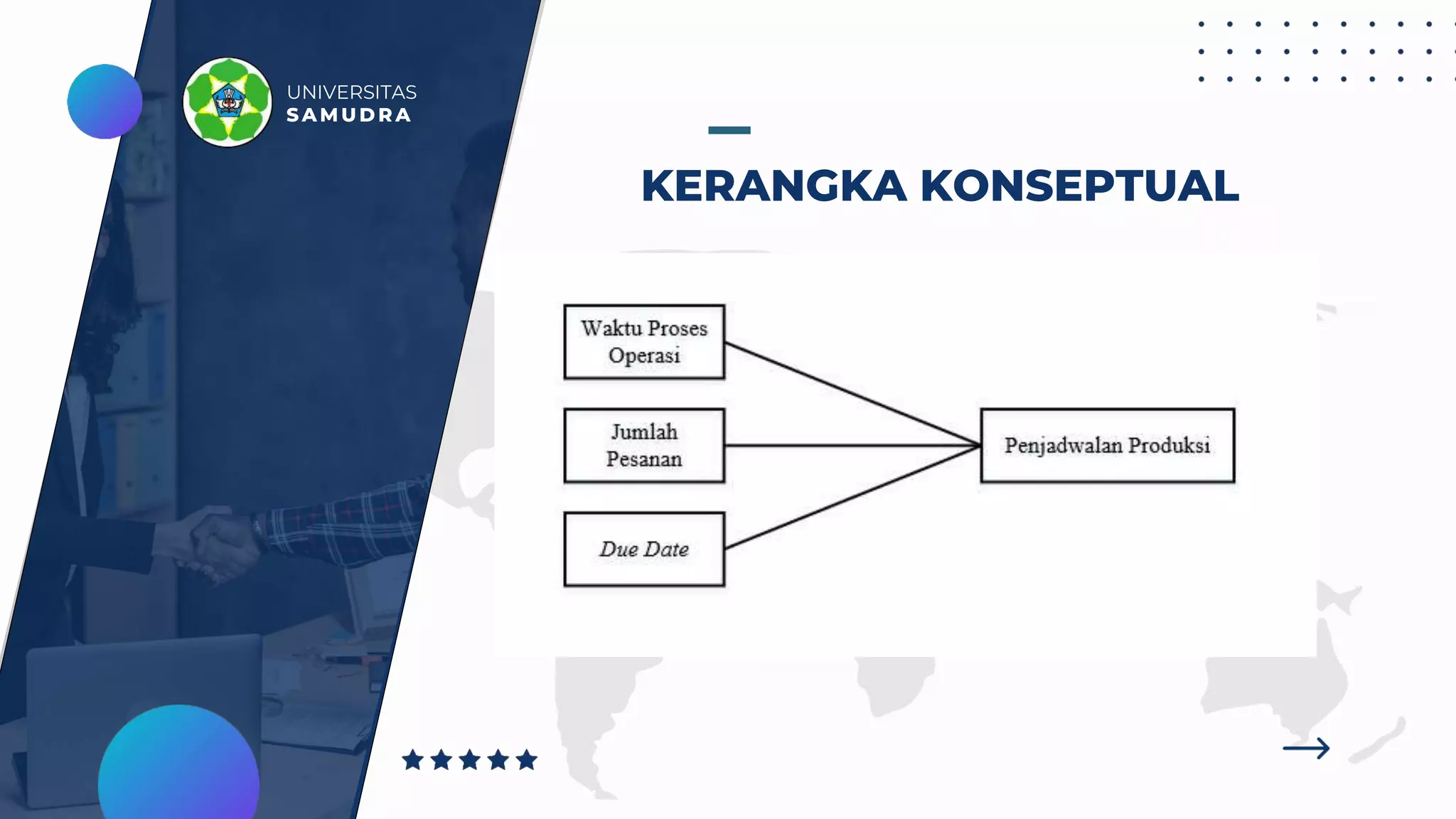 UNIVERSITAS
SAMUDRA

KERANGKA KONSEPTUAL

Waktu Proses Operasi

Jumlah Pesanan

Due Date

Penjadwalan Produksi